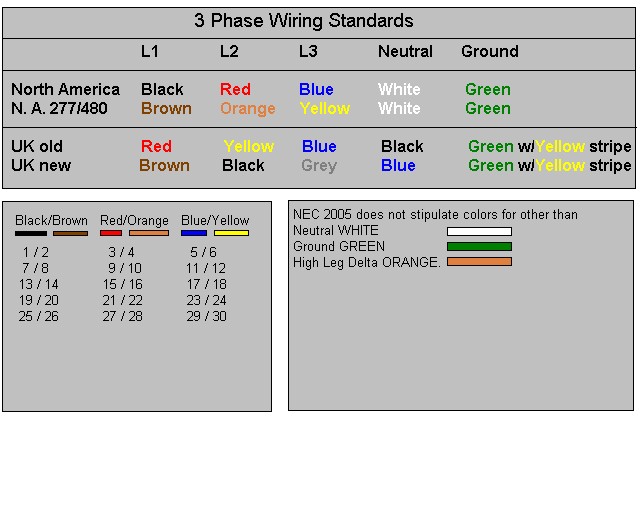 3 Phase Wiring Standards

| | L1 | L2 | L3 | Neutral | Ground |
|---|---|---|---|---|---|
| North America | Black | Red | Blue | White | Green |
| N. A. 277/480 | Brown | Orange | Yellow | White | Green |
| UK old | Red | Yellow | Blue | Black | Green w/Yellow stripe |
| UK new | Brown | Black | Grey | Blue | Green w/Yellow stripe |

| Black/Brown | Red/Orange | Blue/Yellow |
|---|---|---|
| 1 / 2 | 3 / 4 | 5 / 6 |
| 7 / 8 | 9 / 10 | 11 / 12 |
| 13 / 14 | 15 / 16 | 17 / 18 |
| 19 / 20 | 21 / 22 | 23 / 24 |
| 25 / 26 | 27 / 28 | 29 / 30 |

NEC 2005 does not stipulate colors for other than
Neutral WHITE
Ground GREEN
High Leg Delta ORANGE.